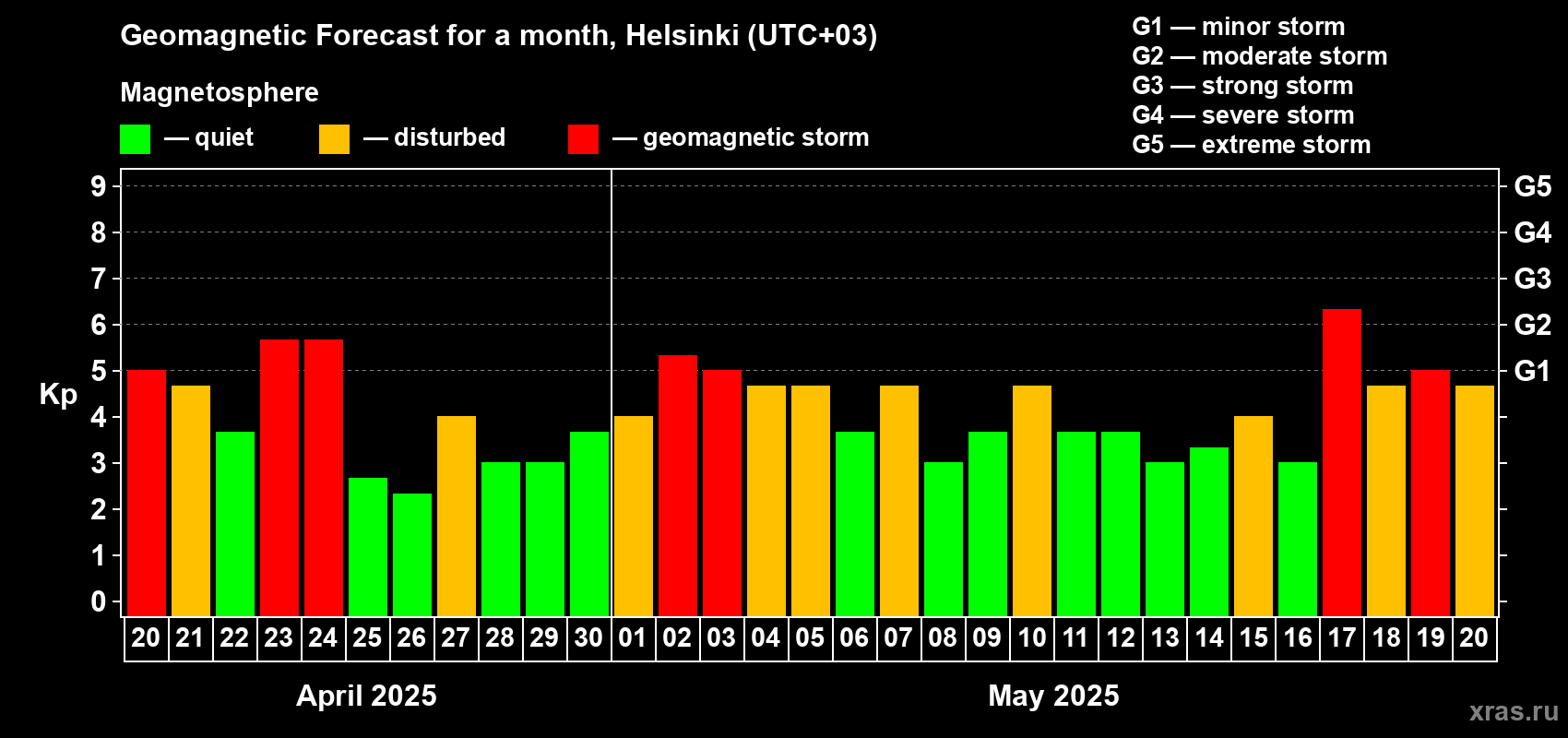 Geomagnetic Forecast for a month, Helsinki (UTC+03)

Magnetosphere

— quiet — disturbed — geomagnetic storm

G1 — minor storm
G2 — moderate storm
G3 — strong storm
G4 — severe storm
G5 — extreme storm

Kp

9
8
7
6
5
4
3
2
1
0

G5
G4
G3
G2
G1

20 21 22 23 24 25 26 27 28 29 30 01 02 03 04 05 06 07 08 09 10 11 12 13 14 15 16 17 18 19 20

April 2025

May 2025

xras.ru